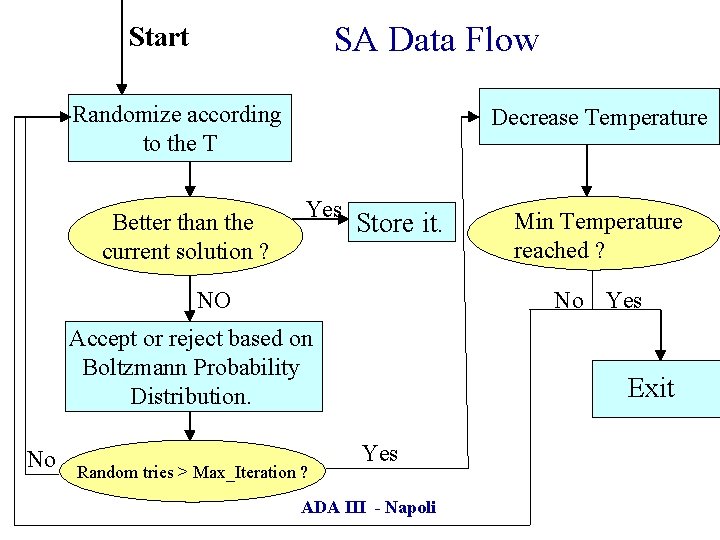 Start

SA Data Flow

Randomize according to the T

Better than the current solution ?

Yes

Store it.

NO

Accept or reject based on Boltzmann Probability Distribution.

No

Random tries > Max_Iteration ?

Yes

Decrease Temperature

Min Temperature reached ?

No

Yes

Exit

ADA III - Napoli